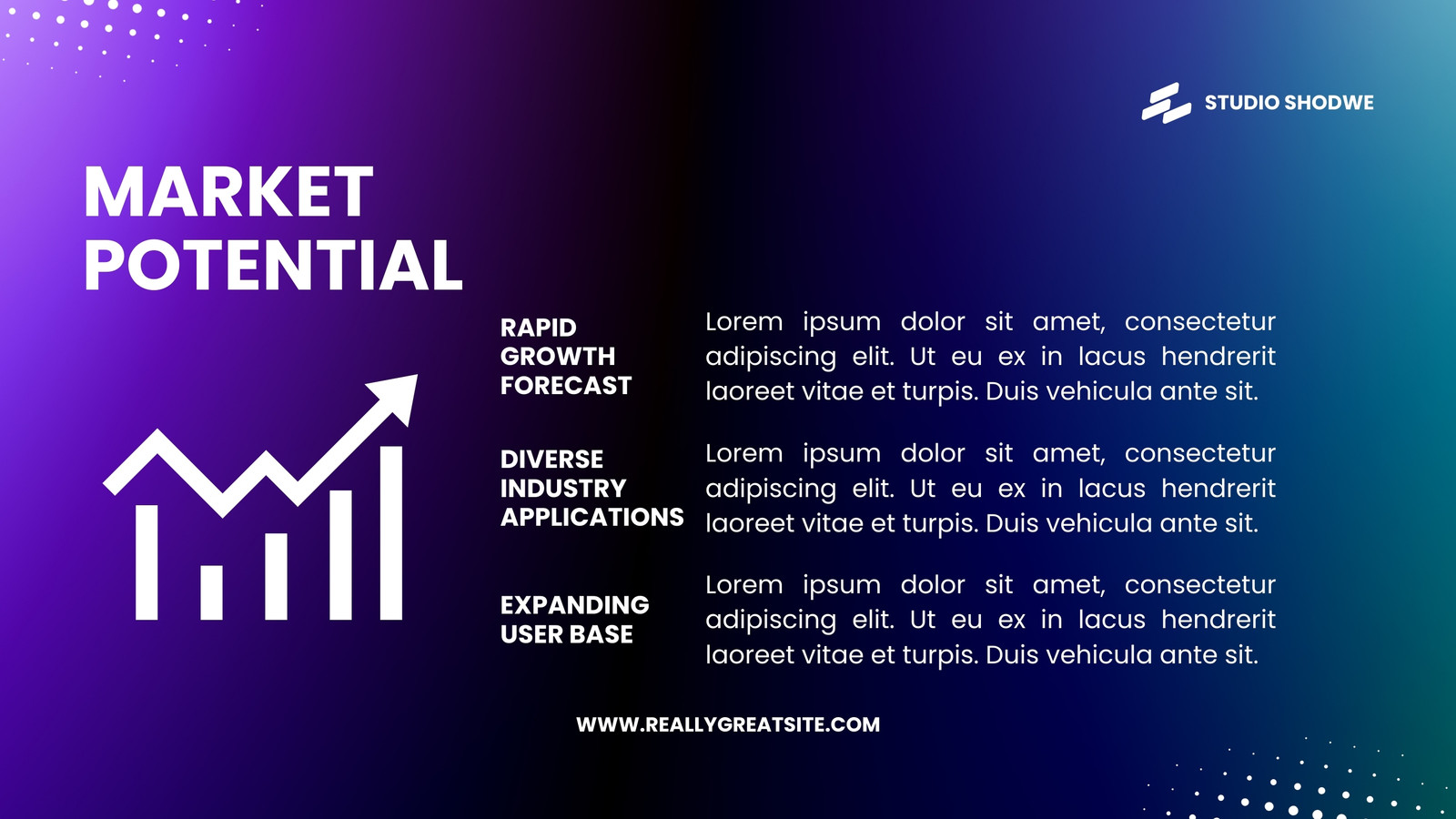 STUDIO SHODWE

MARKET POTENTIAL

RAPID GROWTH FORECAST

Lorem ipsum dolor sit amet, consectetur adipiscing elit. Ut eu ex in lacus hendrerit laoreet vitae et turpis. Duis vehicula ante sit.

DIVERSE INDUSTRY APPLICATIONS

Lorem ipsum dolor sit amet, consectetur adipiscing elit. Ut eu ex in lacus hendrerit laoreet vitae et turpis. Duis vehicula ante sit.

EXPANDING USER BASE

Lorem ipsum dolor sit amet, consectetur adipiscing elit. Ut eu ex in lacus hendrerit laoreet vitae et turpis. Duis vehicula ante sit.

WWW.REALLYGREATSITE.COM